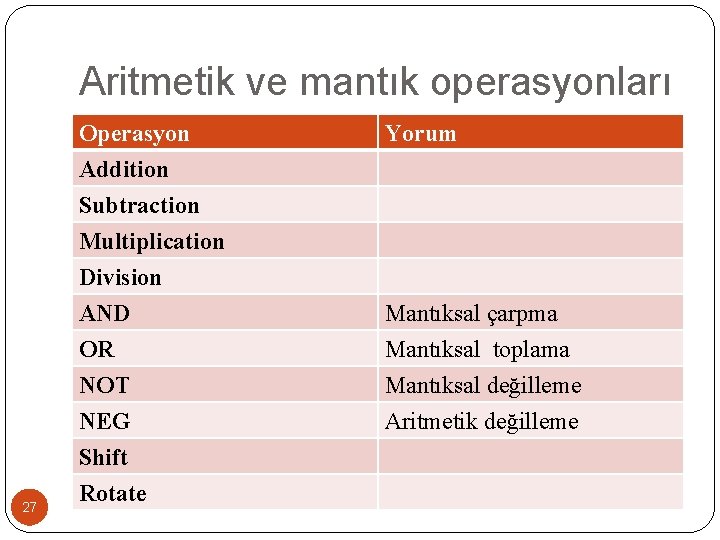 Aritmetik ve mantık operasyonları

| Operasyon | Yorum |
|---|---|
| Addition | |
| Subtraction | |
| Multiplication | |
| Division | |
| AND | Mantıksal çarpma |
| OR | Mantıksal toplama |
| NOT | Mantıksal değilleme |
| NEG | Aritmetik değilleme |
| Shift | |
| Rotate | |

27